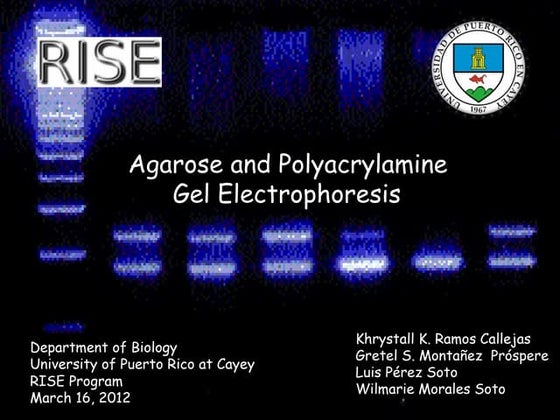 RISE

UNIVERSIDAD DE PUERTO RICO EN CAYEY
1967

Agarose and Polyacrylamine Gel Electrophoresis

Department of Biology
University of Puerto Rico at Cayey
RISE Program
March 16, 2012

Khrystall K. Ramos Callejas
Gretel S. Montañez Próspere
Luis Pérez Soto
Wilmarie Morales Soto